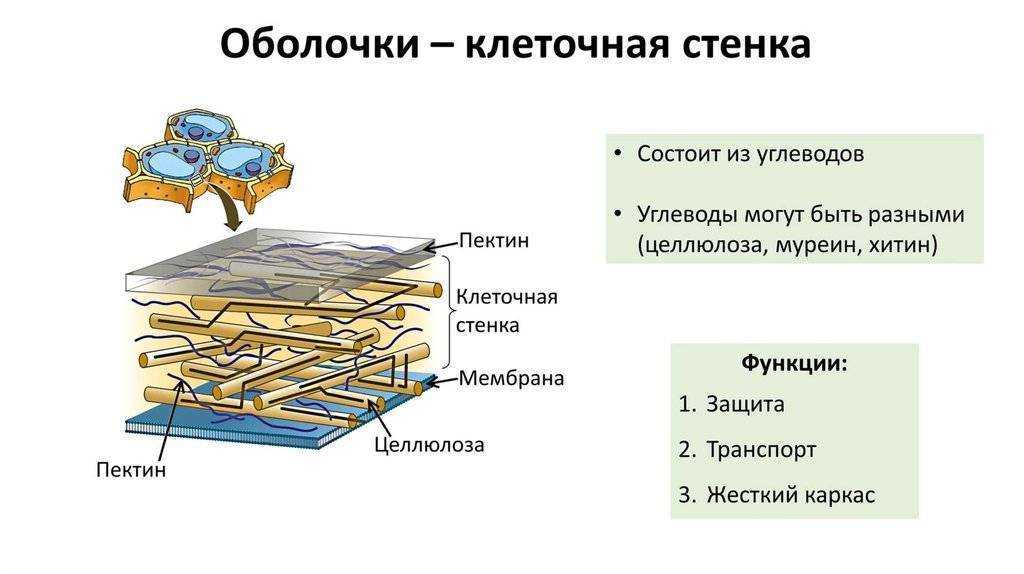 Оболочки – клеточная стенка

Пектин

Клеточная стенка

Мембрана

Целлюлоза

Пектин

• Состоит из углеводов

• Углеводы могут быть разными (целлюлоза, муреин, хитин)

Функции:

1. Защита
2. Транспорт
3. Жесткий каркас